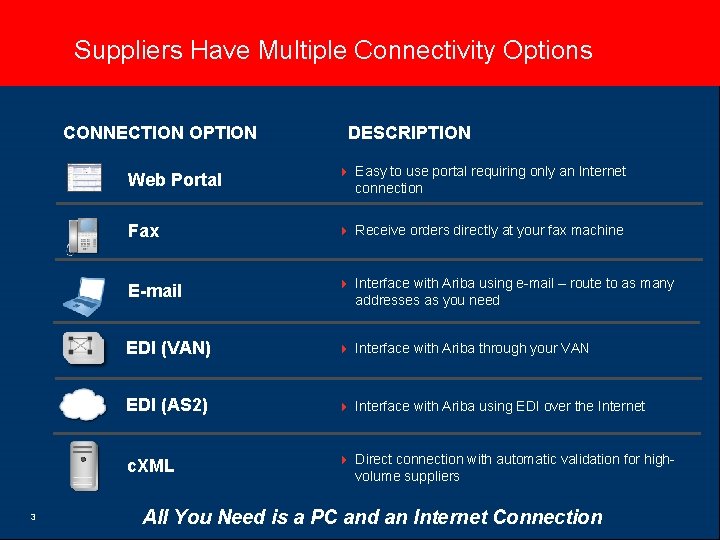 Suppliers Have Multiple Connectivity Options

| CONNECTION OPTION | DESCRIPTION |
|---|---|
| Web Portal | Easy to use portal requiring only an Internet connection |
| Fax | Receive orders directly at your fax machine |
| E-mail | Interface with Ariba using e-mail – route to as many addresses as you need |
| EDI (VAN) | Interface with Ariba through your VAN |
| EDI (AS2) | Interface with Ariba using EDI over the Internet |
| cXML | Direct connection with automatic validation for high-volume suppliers |

3

All You Need is a PC and an Internet Connection